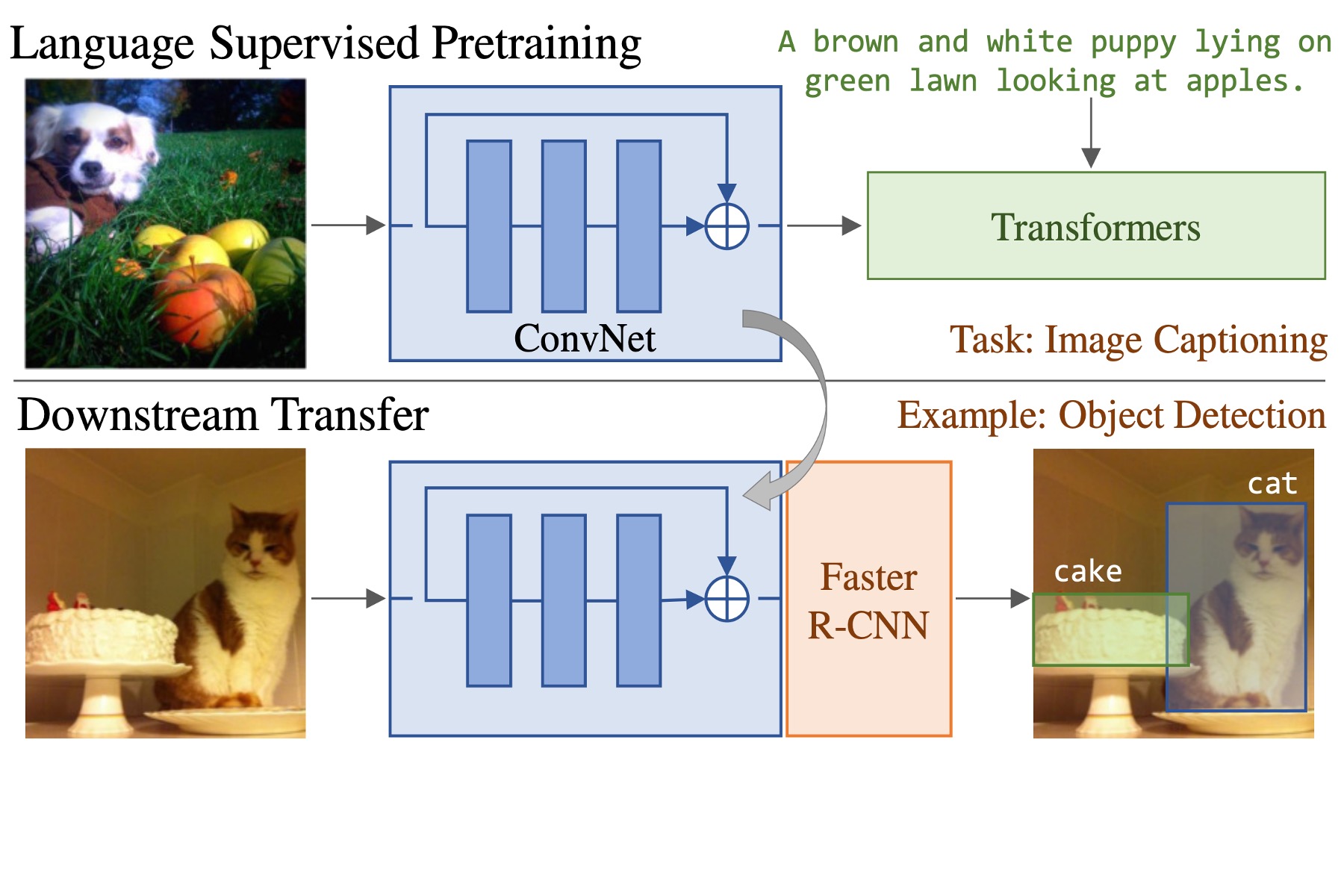 Language Supervised Pretraining

A brown and white puppy lying on green lawn looking at apples.

ConvNet

Transformers

Task: Image Captioning

Downstream Transfer

Example: Object Detection

Faster R-CNN

cat

cake